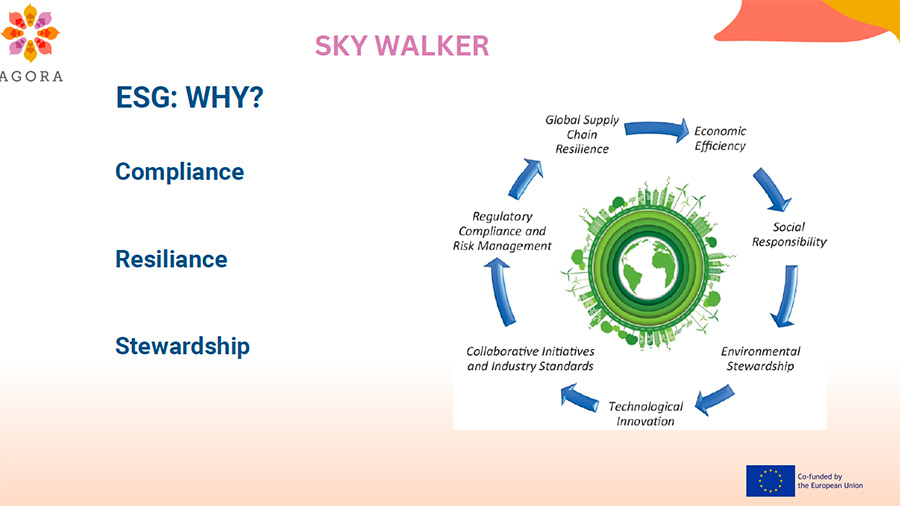 AGORA

SKY WALKER

ESG: WHY?

Compliance

Resiliance

Stewardship

Global Supply Chain Resilience

Economic Efficiency

Social Responsibility

Environmental Stewardship

Technological Innovation

Collaborative Initiatives and Industry Standards

Regulatory Compliance and Risk Management

Co-funded by the European Union